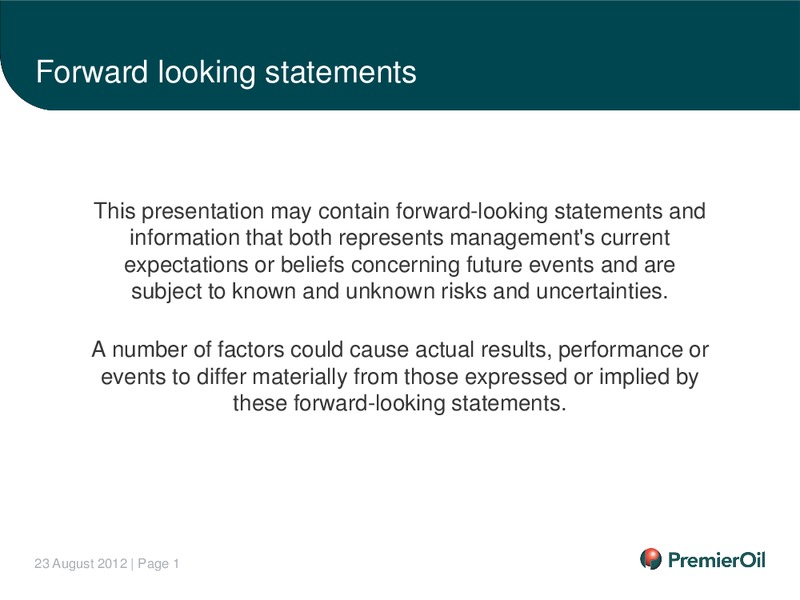 Forward looking statements

This presentation may contain forward-looking statements and information that both represents management's current expectations or beliefs concerning future events and are subject to known and unknown risks and uncertainties.

A number of factors could cause actual results, performance or events to differ materially from those expressed or implied by these forward-looking statements.

23 August 2012 | Page 1

PremierOil